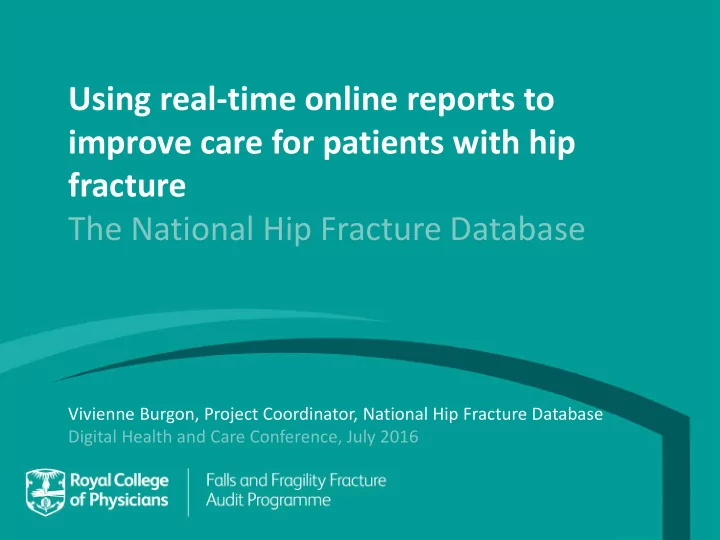 Using real-time online reports to improve care for patients with hip fracture
The National Hip Fracture Database

Vivienne Burgon, Project Coordinator, National Hip Fracture Database
Digital Health and Care Conference, July 2016

Royal College of Physicians

Falls and Fragility Fracture Audit Programme